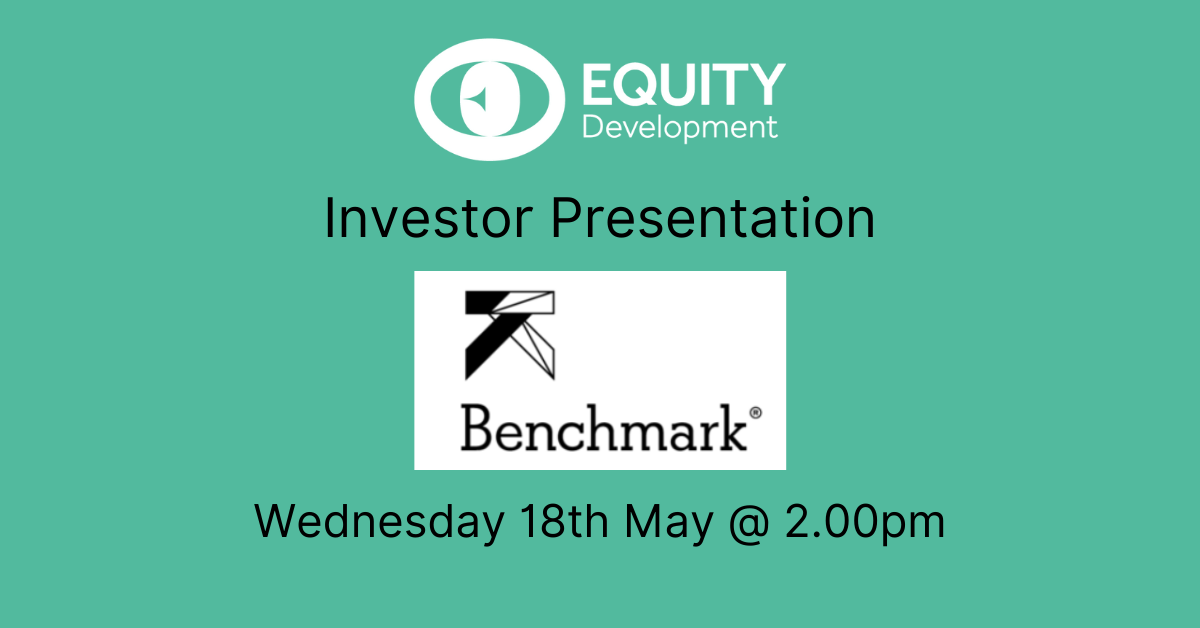 EQUITY
Development

Investor Presentation

Benchmark®

Wednesday 18th May @ 2.00pm